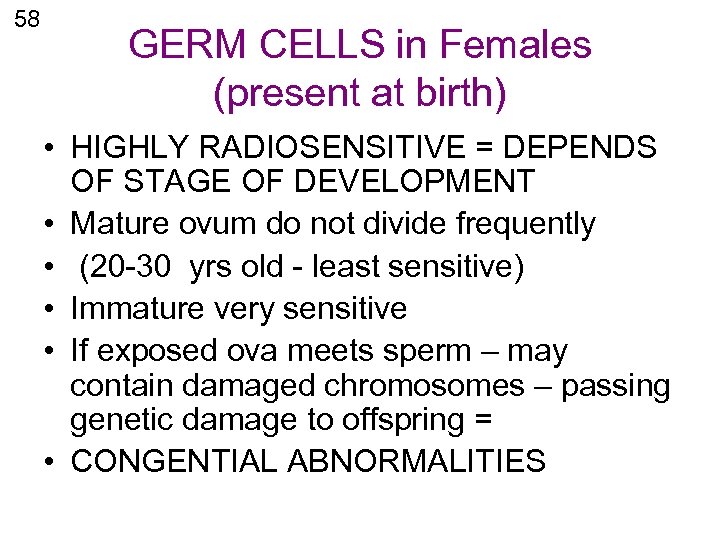 58

GERM CELLS in Females (present at birth)

• HIGHLY RADIOSENSITIVE = DEPENDS OF STAGE OF DEVELOPMENT
• Mature ovum do not divide frequently
• (20-30 yrs old - least sensitive)
• Immature very sensitive
• If exposed ova meets sperm – may contain damaged chromosomes – passing genetic damage to offspring =
• CONGENTIAL ABNORMALITIES